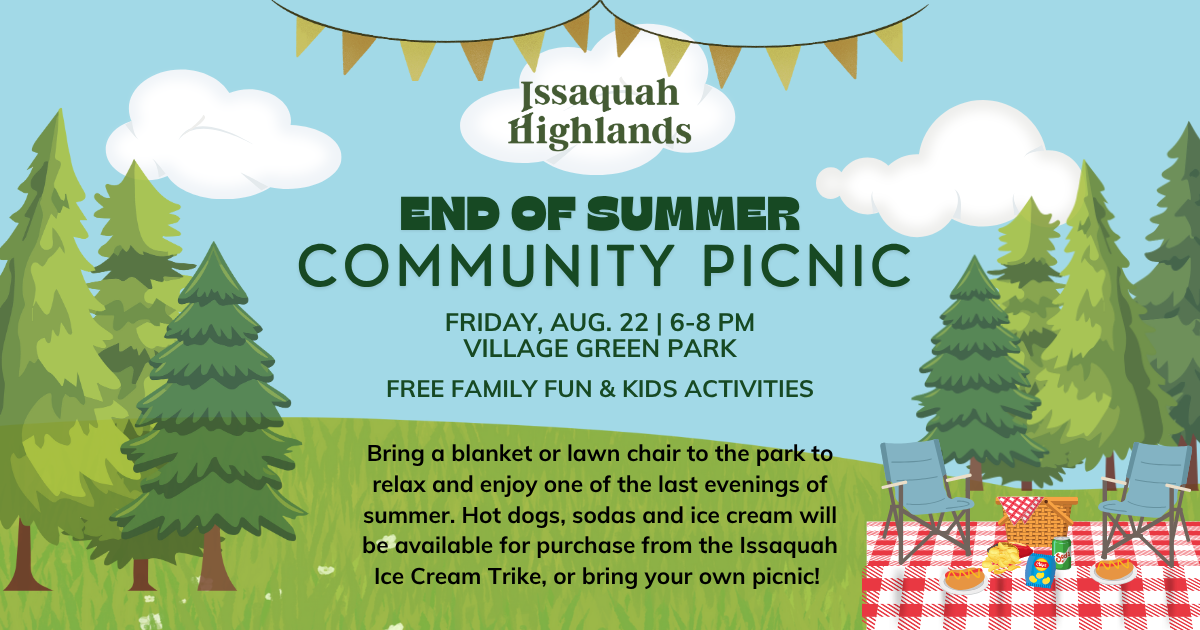 Issaquah Highlands

END OF SUMMER
COMMUNITY PICNIC

FRIDAY, AUG. 22 | 6-8 PM
VILLAGE GREEN PARK

FREE FAMILY FUN & KIDS ACTIVITIES

Bring a blanket or lawn chair to the park to relax and enjoy one of the last evenings of summer. Hot dogs, sodas and ice cream will be available for purchase from the Issaquah Ice Cream Trike, or bring your own picnic!